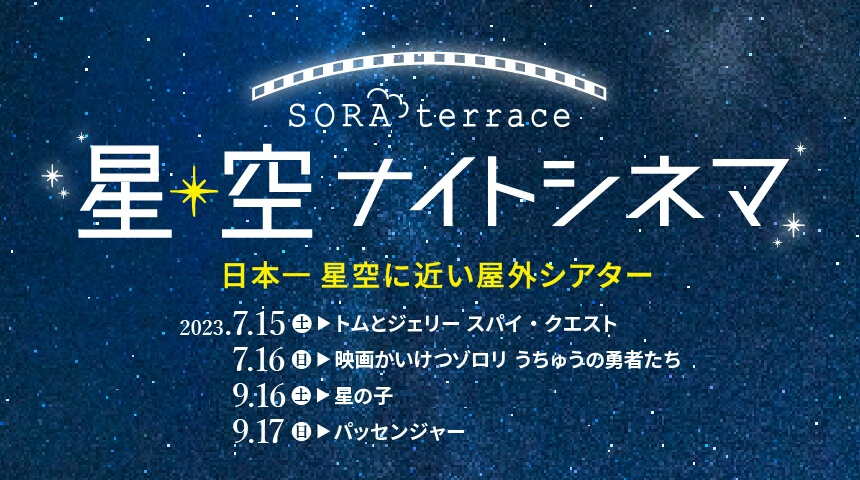 SORA terrace

星空 ナイトシネマ

日本一 星空に近い屋外シアター

2023.7.15 土 ▶トムとジェリー スパイ・クエスト
7.16 日 ▶映画かいけつゾロリ うちゅうの勇者たち
9.16 土 ▶星の子
9.17 日 ▶パッセンジャー